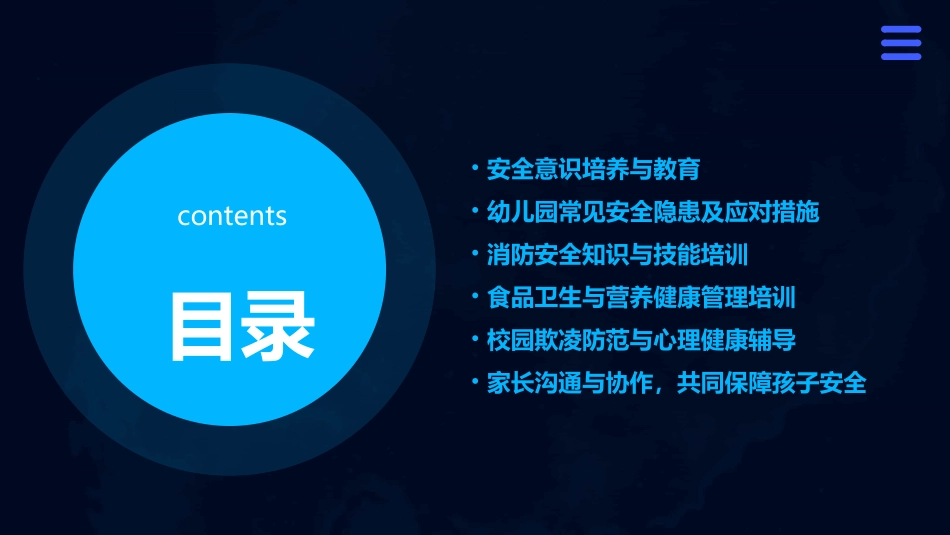 contents

目录

• 安全意识培养与教育
• 幼儿园常见安全隐患及应对措施
• 消防安全知识与技能培训
• 食品卫生与营养健康管理培训
• 校园欺凌防范与心理健康辅导
• 家长沟通与协作，共同保障孩子安全